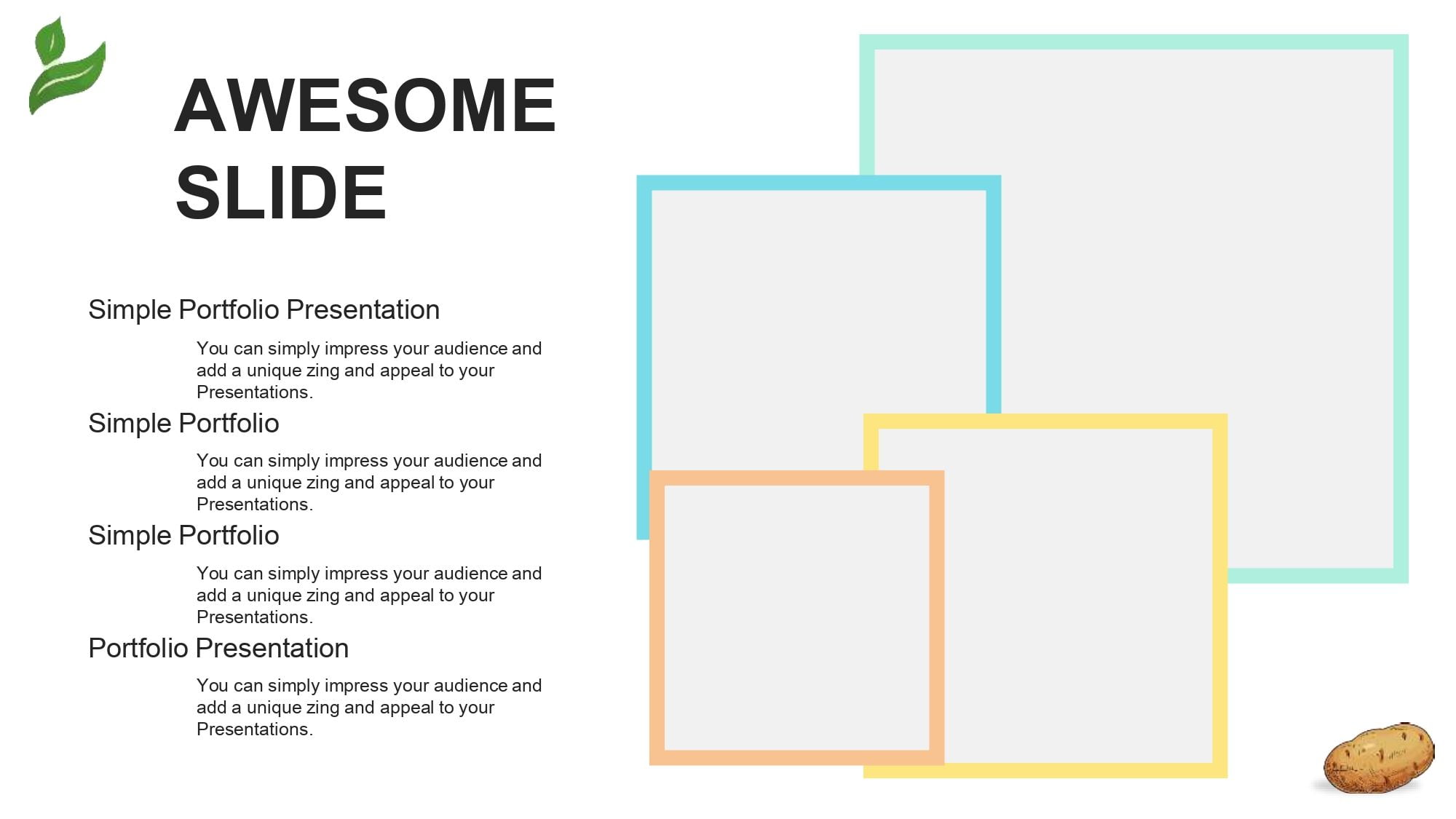 AWESOME SLIDE

Simple Portfolio Presentation

You can simply impress your audience and add a unique zing and appeal to your Presentations.

Simple Portfolio

You can simply impress your audience and add a unique zing and appeal to your Presentations.

Simple Portfolio

You can simply impress your audience and add a unique zing and appeal to your Presentations.

Portfolio Presentation

You can simply impress your audience and add a unique zing and appeal to your Presentations.